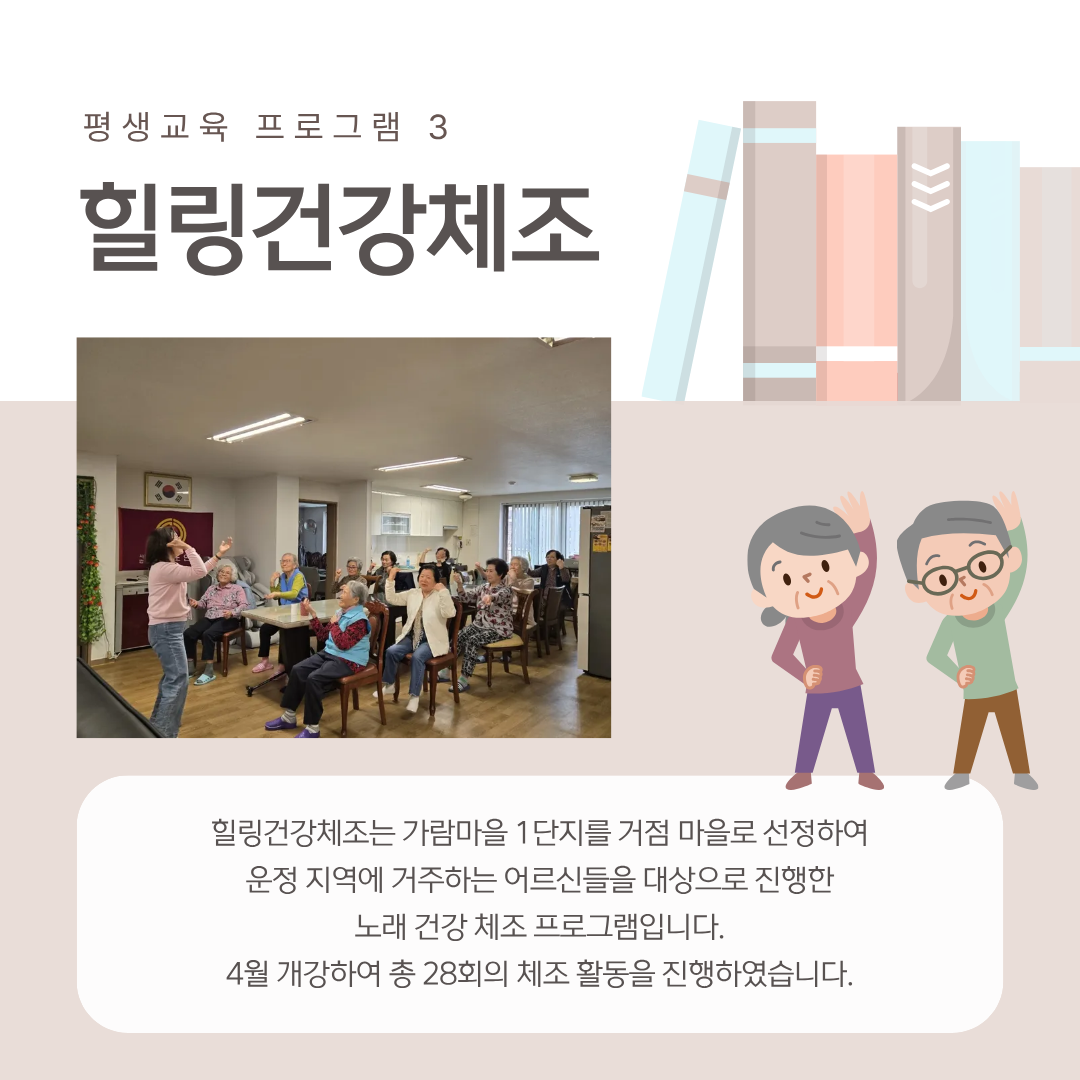 평생교육 프로그램 3

힐링건강체조

힐링건강체조는 가람마을 1단지를 거점 마을로 선정하여 운정 지역에 거주하는 어르신들을 대상으로 진행한 노래 건강 체조 프로그램입니다.
4월 개강하여 총 28회의 체조 활동을 진행하였습니다.